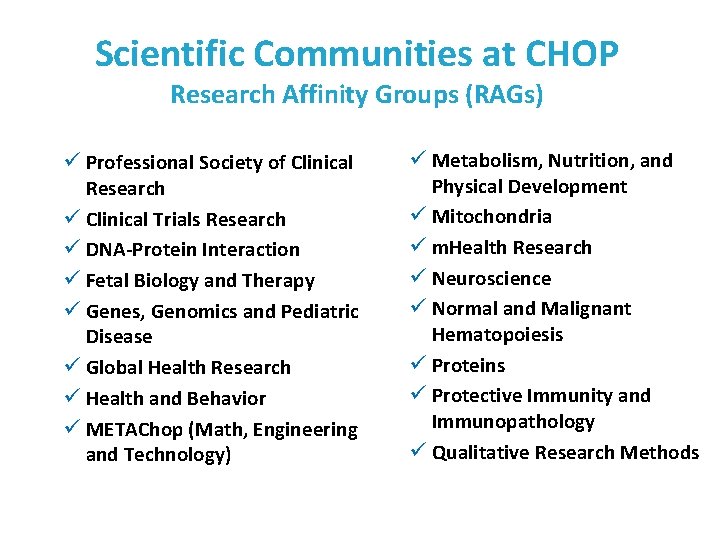 Scientific Communities at CHOP
Research Affinity Groups (RAGs)

✓ Professional Society of Clinical Research
✓ Clinical Trials Research
✓ DNA-Protein Interaction
✓ Fetal Biology and Therapy
✓ Genes, Genomics and Pediatric Disease
✓ Global Health Research
✓ Health and Behavior
✓ METAChop (Math, Engineering and Technology)

✓ Metabolism, Nutrition, and Physical Development
✓ Mitochondria
✓ mHealth Research
✓ Neuroscience
✓ Normal and Malignant Hematopoiesis
✓ Proteins
✓ Protective Immunity and Immunopathology
✓ Qualitative Research Methods